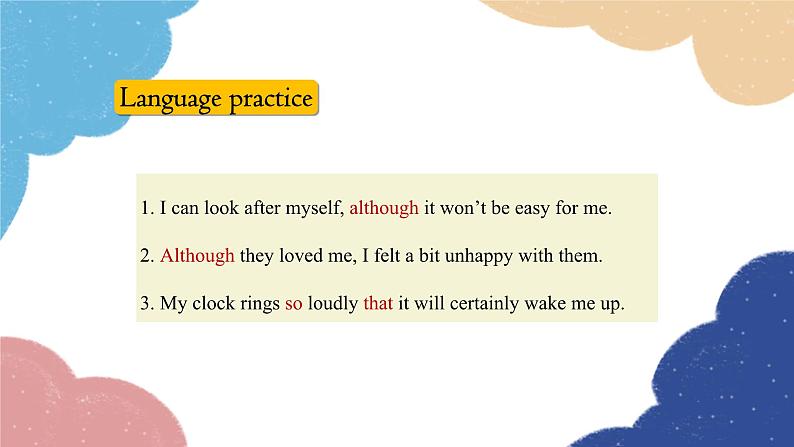 Language practice

1. I can look after myself, although it won’t be easy for me.

2. Although they loved me, I felt a bit unhappy with them.

3. My clock rings so loudly that it will certainly wake me up.